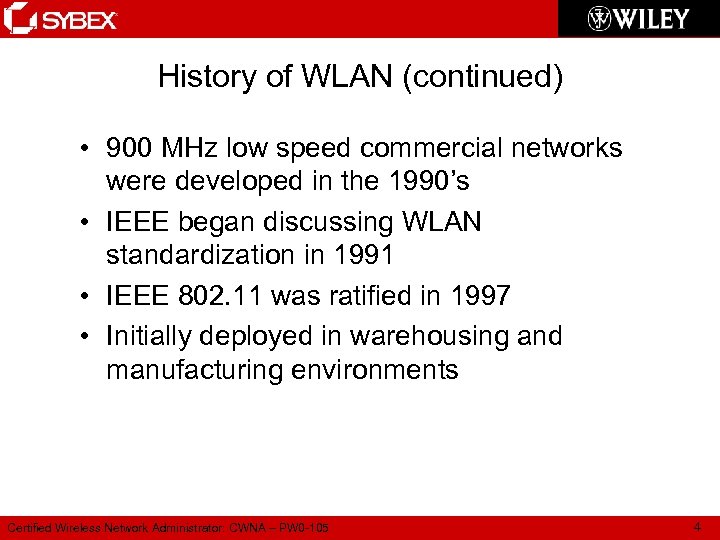 SYBEX

WILEY

History of WLAN (continued)

• 900 MHz low speed commercial networks were developed in the 1990's
• IEEE began discussing WLAN standardization in 1991
• IEEE 802.11 was ratified in 1997
• Initially deployed in warehousing and manufacturing environments

Certified Wireless Network Administrator: CWNA – PW0-105

4